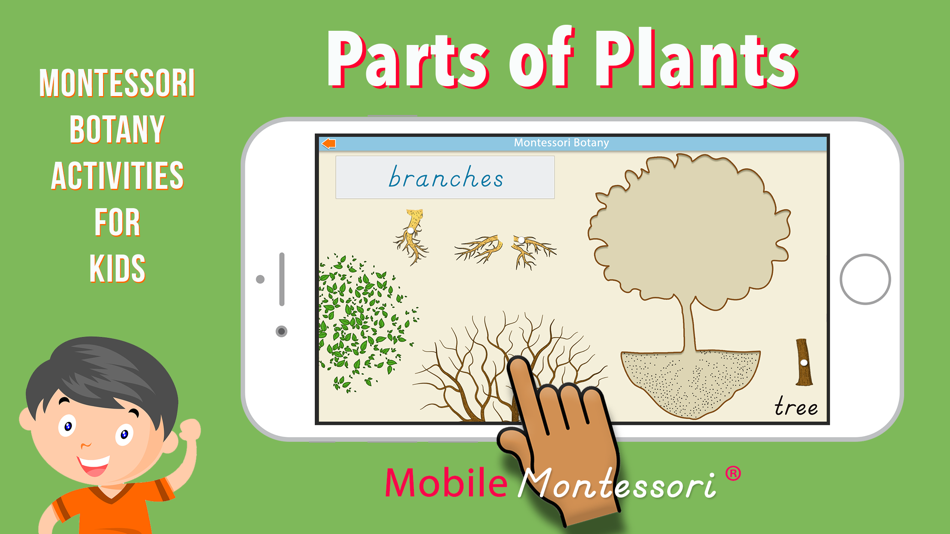 Parts of Plants

MONTESSORI BOTANY ACTIVITIES FOR KIDS

Montessori Botany

branches

tree

Mobile Montessori ®